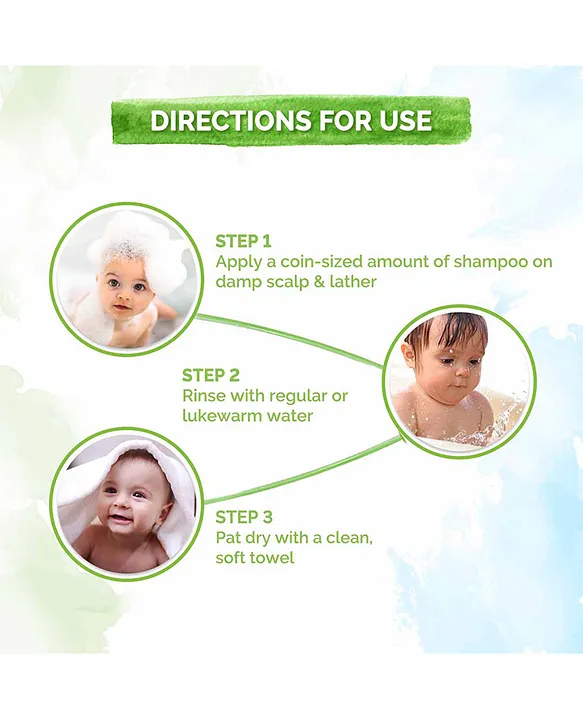 DIRECTIONS FOR USE

STEP 1
Apply a coin-sized amount of shampoo on damp scalp & lather

STEP 2
Rinse with regular or lukewarm water

STEP 3
Pat dry with a clean, soft towel